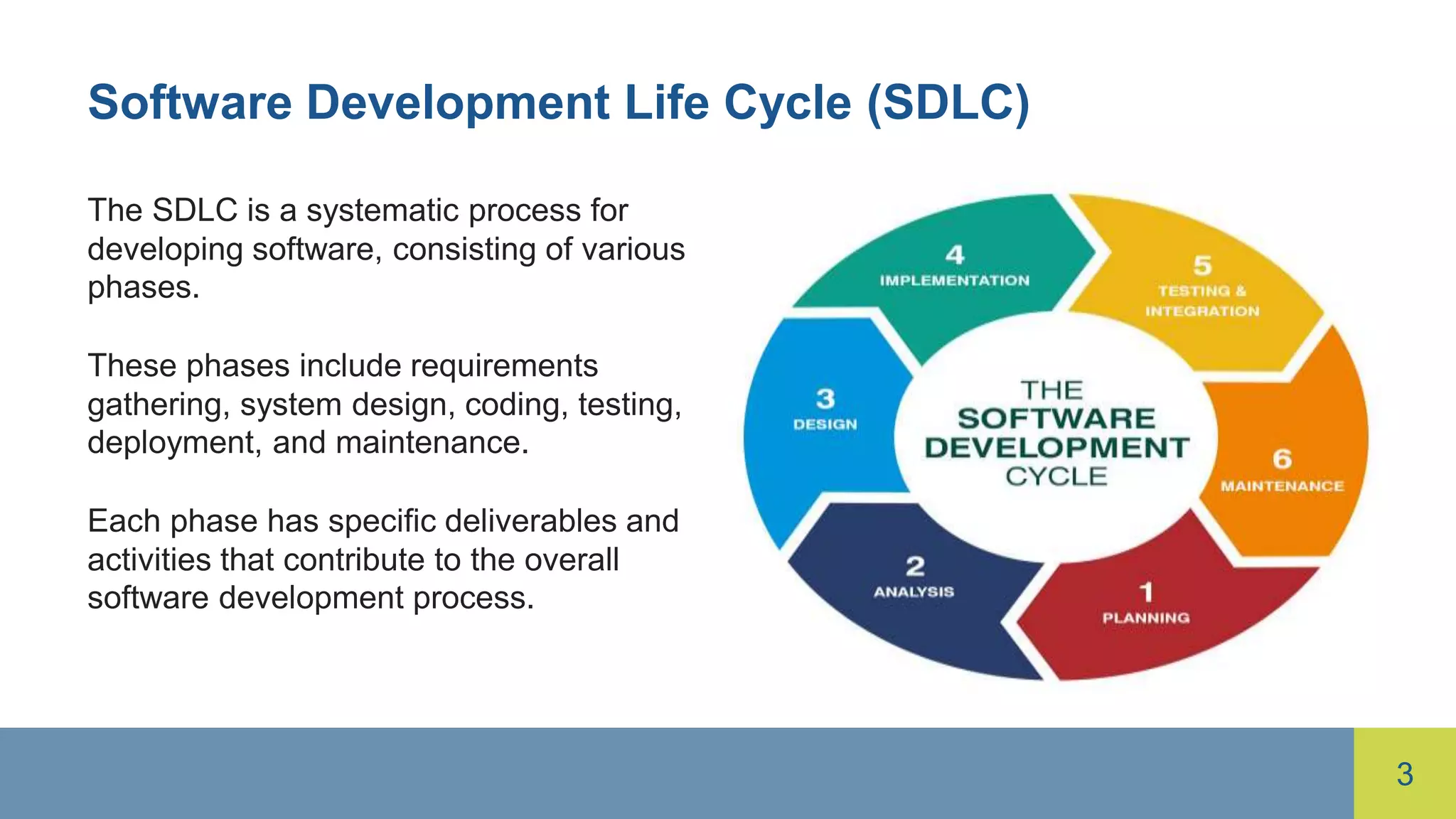 Software Development Life Cycle (SDLC)

The SDLC is a systematic process for developing software, consisting of various phases.

These phases include requirements gathering, system design, coding, testing, deployment, and maintenance.

Each phase has specific deliverables and activities that contribute to the overall software development process.

4
IMPLEMENTATION

5
TESTING & INTEGRATION

3
DESIGN

THE SOFTWARE DEVELOPMENT CYCLE

6
MAINTENANCE

2
ANALYSIS

1
PLANNING

3